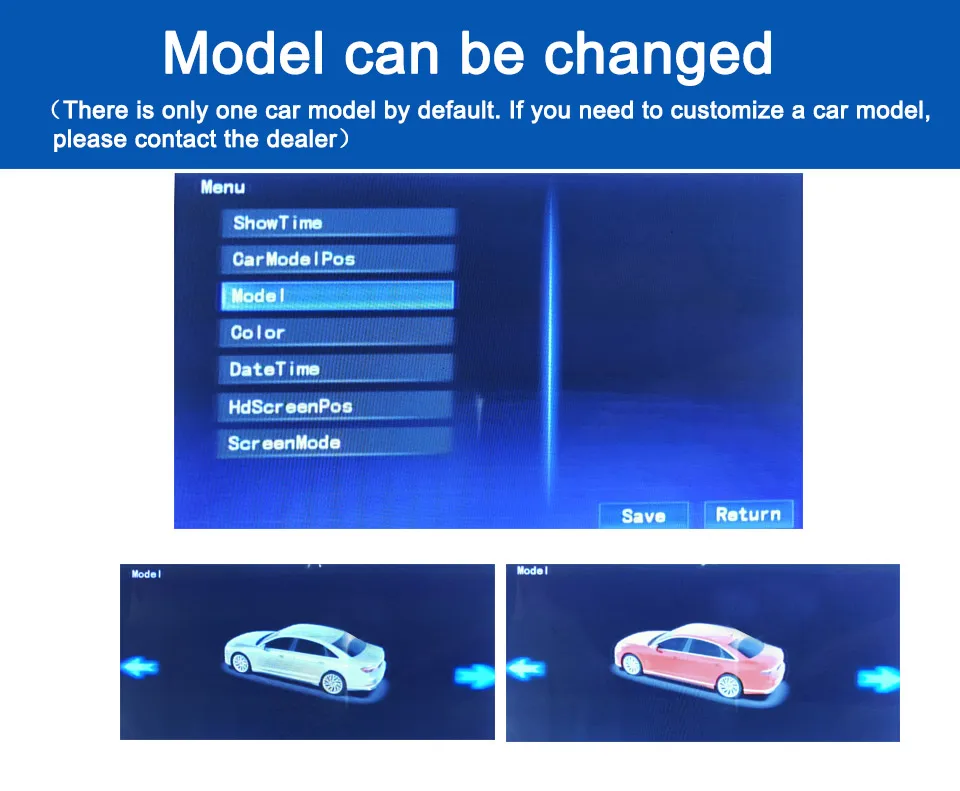 Model can be changed

（There is only one car model by default. If you need to customize a car model, please contact the dealer）

Menu

ShowTime

CarModelPos

Model

Color

DateTime

HdScreenPos

ScreenMode

Save

Return

Model

Model